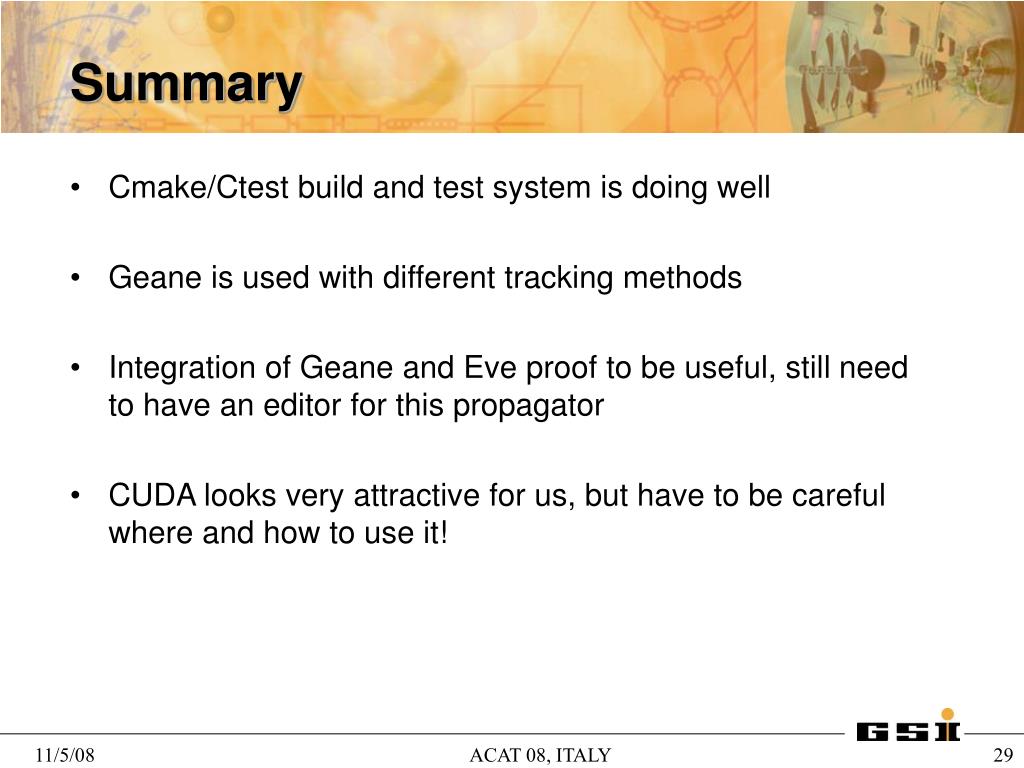 Summary

• Cmake/Ctest build and test system is doing well

• Geane is used with different tracking methods

• Integration of Geane and Eve proof to be useful, still need to have an editor for this propagator

• CUDA looks very attractive for us, but have to be careful where and how to use it!

GSI

11/5/08

ACAT 08, ITALY

29